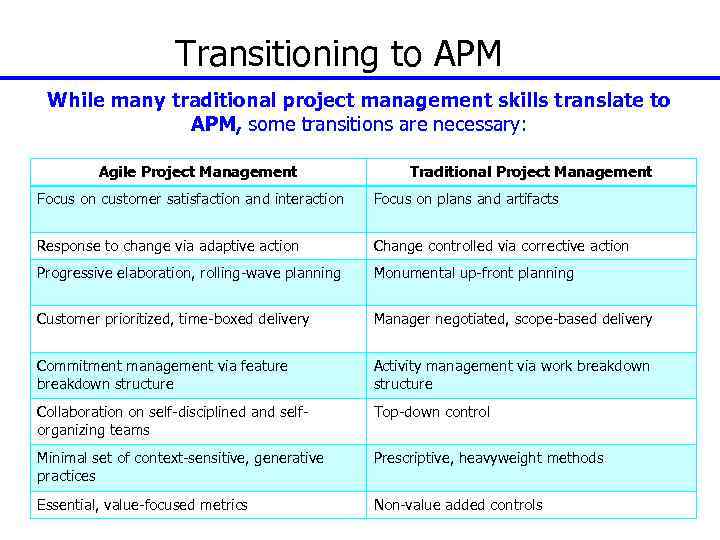 Transitioning to APM

While many traditional project management skills translate to APM, some transitions are necessary:

| Agile Project Management | Traditional Project Management |
|---|---|
| Focus on customer satisfaction and interaction | Focus on plans and artifacts |
| Response to change via adaptive action | Change controlled via corrective action |
| Progressive elaboration, rolling-wave planning | Monumental up-front planning |
| Customer prioritized, time-boxed delivery | Manager negotiated, scope-based delivery |
| Commitment management via feature breakdown structure | Activity management via work breakdown structure |
| Collaboration on self-disciplined and self-organizing teams | Top-down control |
| Minimal set of context-sensitive, generative practices | Prescriptive, heavyweight methods |
| Essential, value-focused metrics | Non-value added controls |